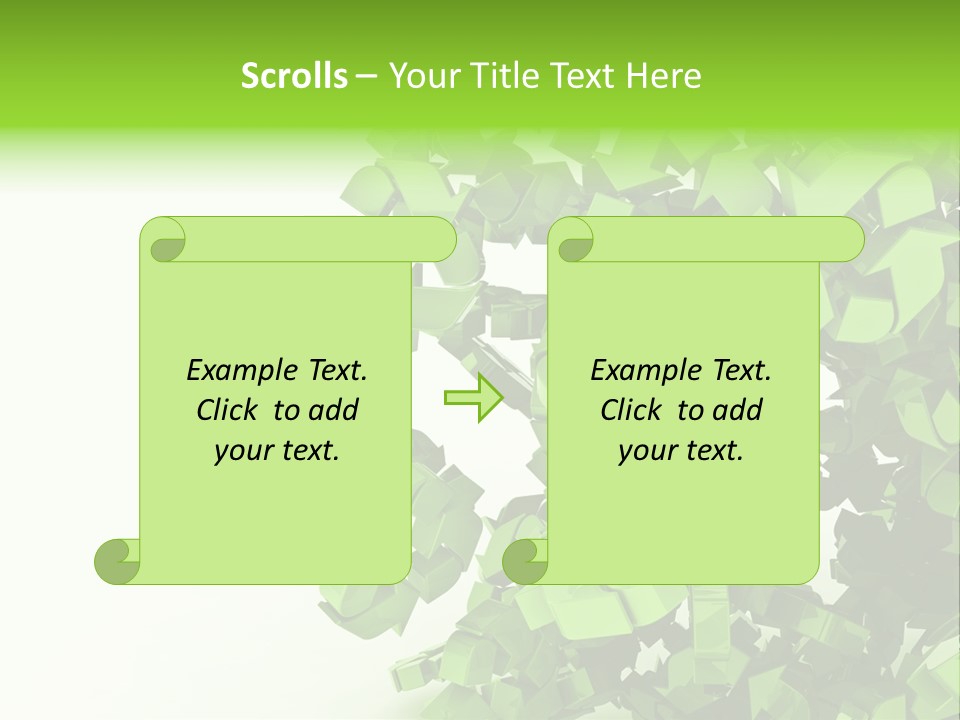 Scrolls – Your Title Text Here

Example Text. Click to add your text.

Example Text. Click to add your text.